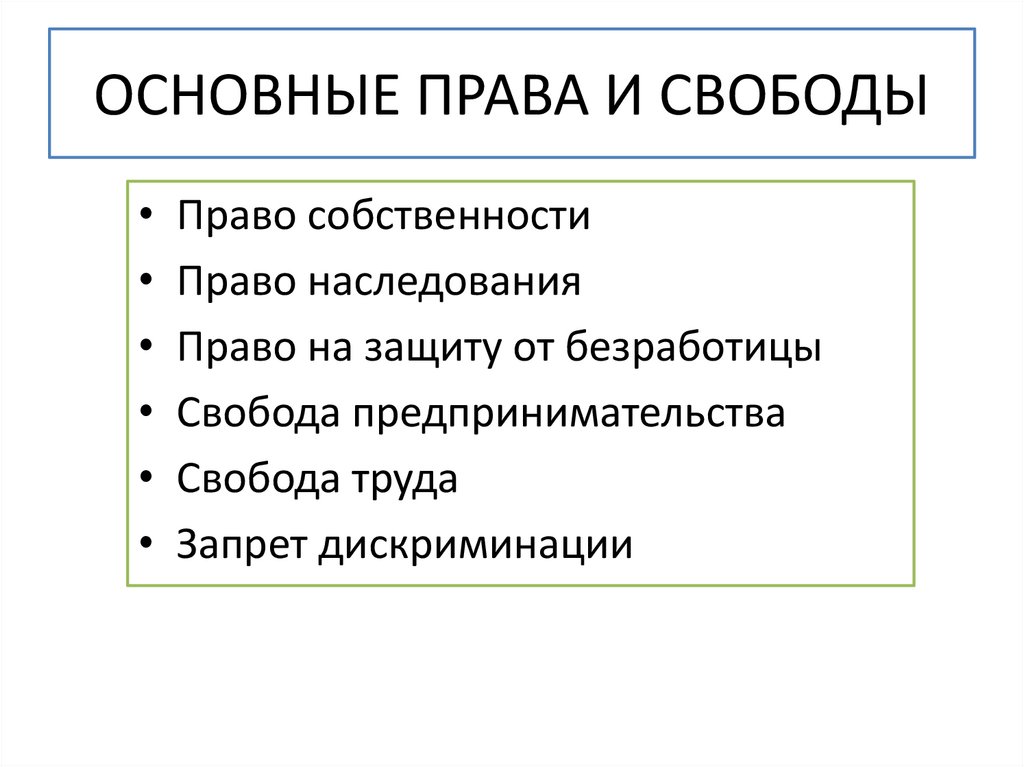 ОСНОВНЫЕ ПРАВА И СВОБОДЫ

• Право собственности
• Право наследования
• Право на защиту от безработицы
• Свобода предпринимательства
• Свобода труда
• Запрет дискриминации